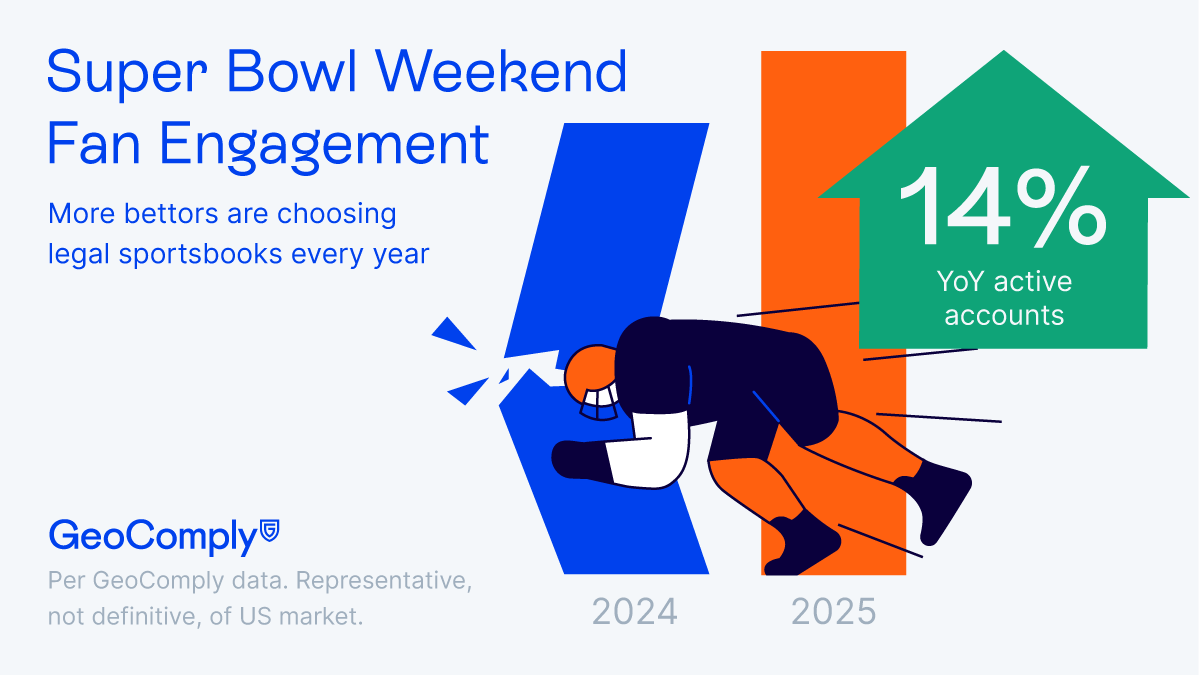 Super Bowl Weekend Fan Engagement

More bettors are choosing legal sportsbooks every year

14%
YoY active accounts

GeoComply

Per GeoComply data. Representative, not definitive, of US market.

2024

2025